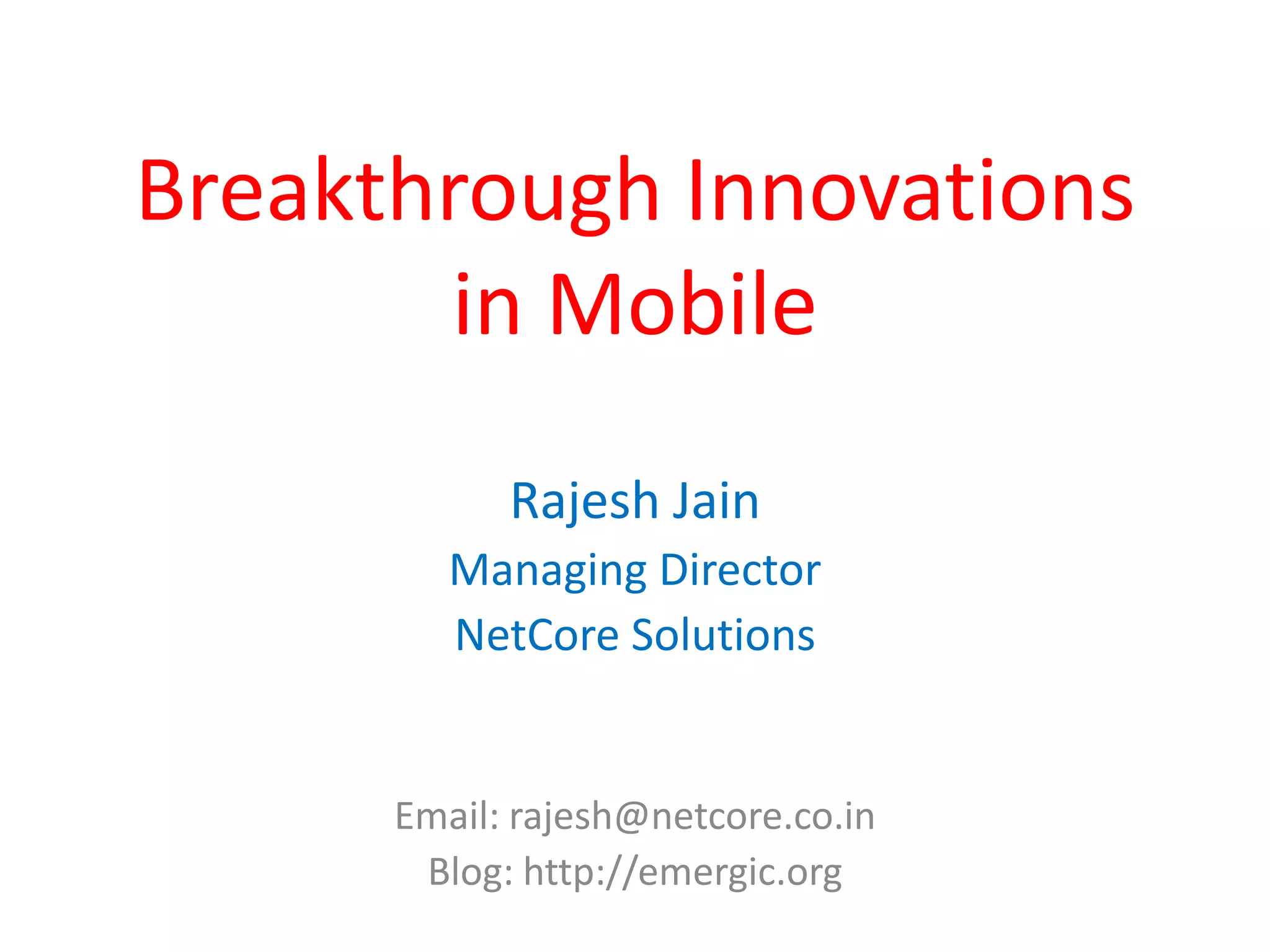 Breakthrough Innovations in Mobile

Rajesh Jain
Managing Director
NetCore Solutions

Email: rajesh@netcore.co.in
Blog: http://emergic.org